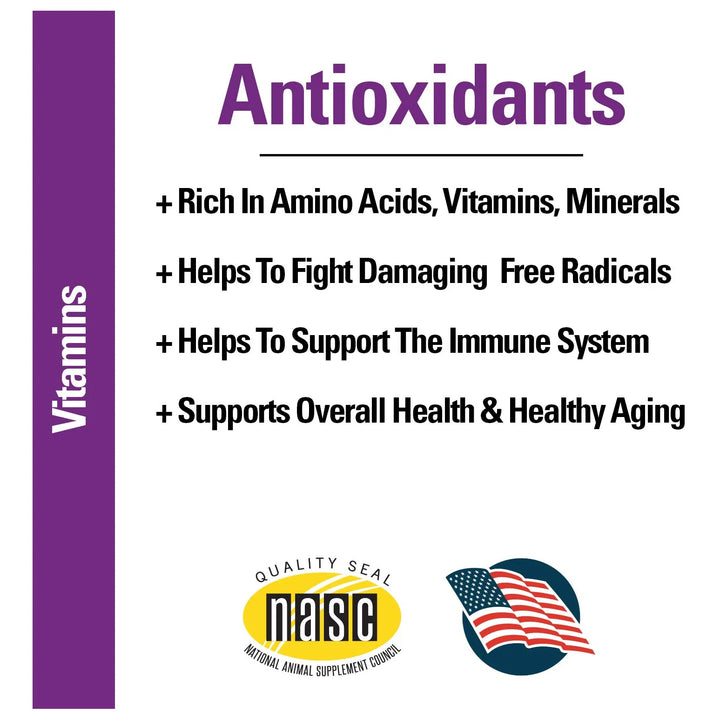 Vitamins

Antioxidants

+ Rich In Amino Acids, Vitamins, Minerals

+ Helps To Fight Damaging Free Radicals

+ Helps To Support The Immune System

+ Supports Overall Health & Healthy Aging

QUALITY SEAL
nasc
NATIONAL ANIMAL SUPPLEMENT COUNCIL